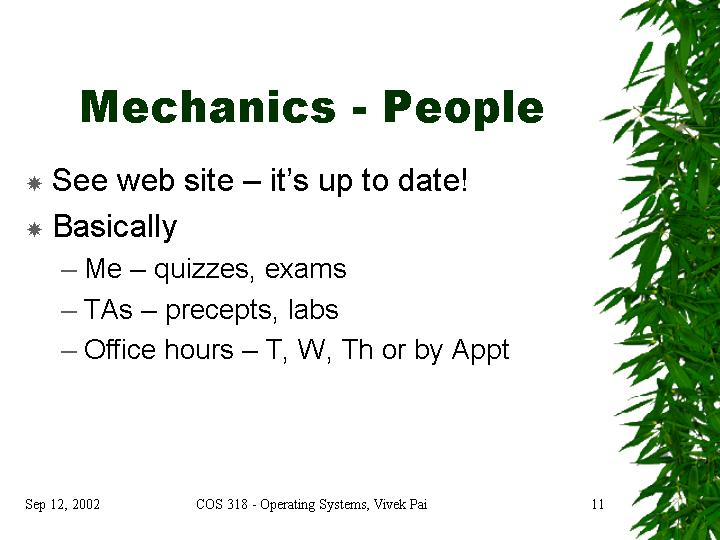 Mechanics - People

See web site – it's up to date!

Basically

– Me – quizzes, exams

– TAs – precepts, labs

– Office hours – T, W, Th or by Appt

Sep 12, 2002 COS 318 - Operating Systems, Vivek Pai 11